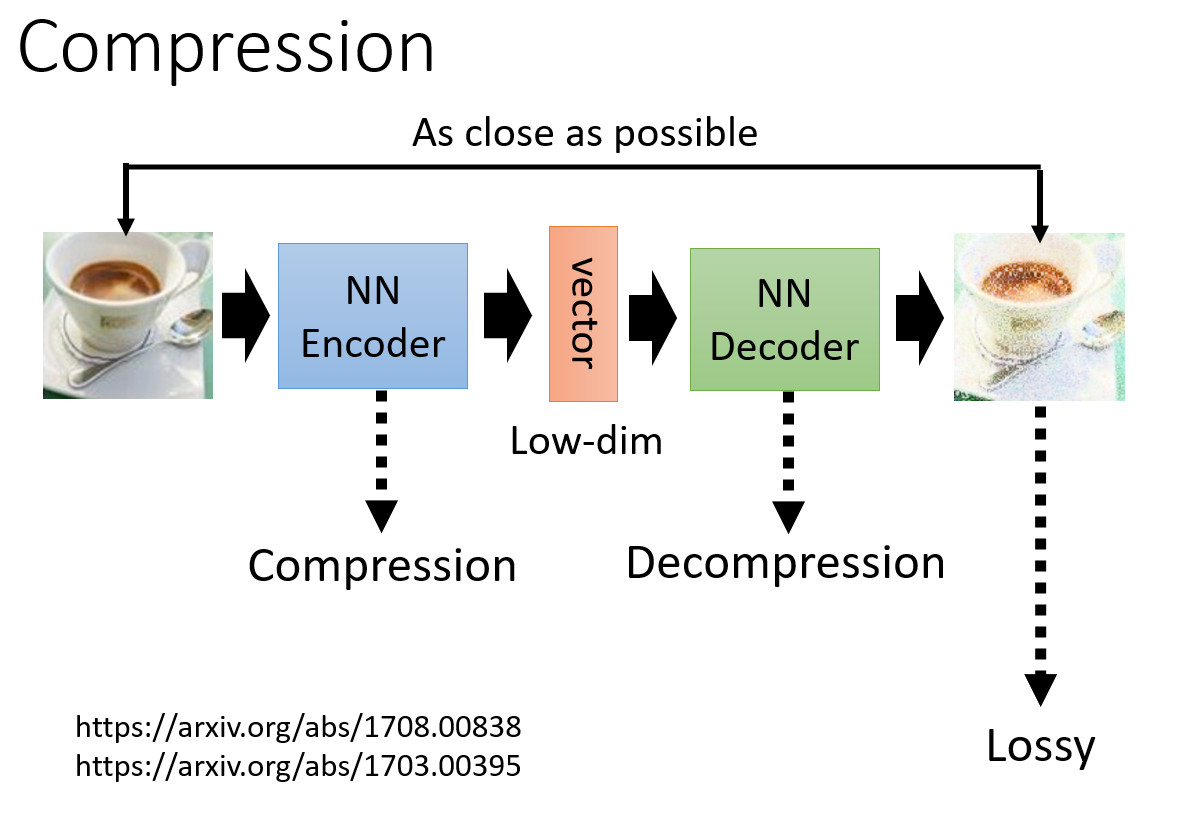 Compression

As close as possible

NN Encoder

vector

NN Decoder

Low-dim

Compression

Decompression

Lossy

https://arxiv.org/abs/1708.00838
https://arxiv.org/abs/1703.00395